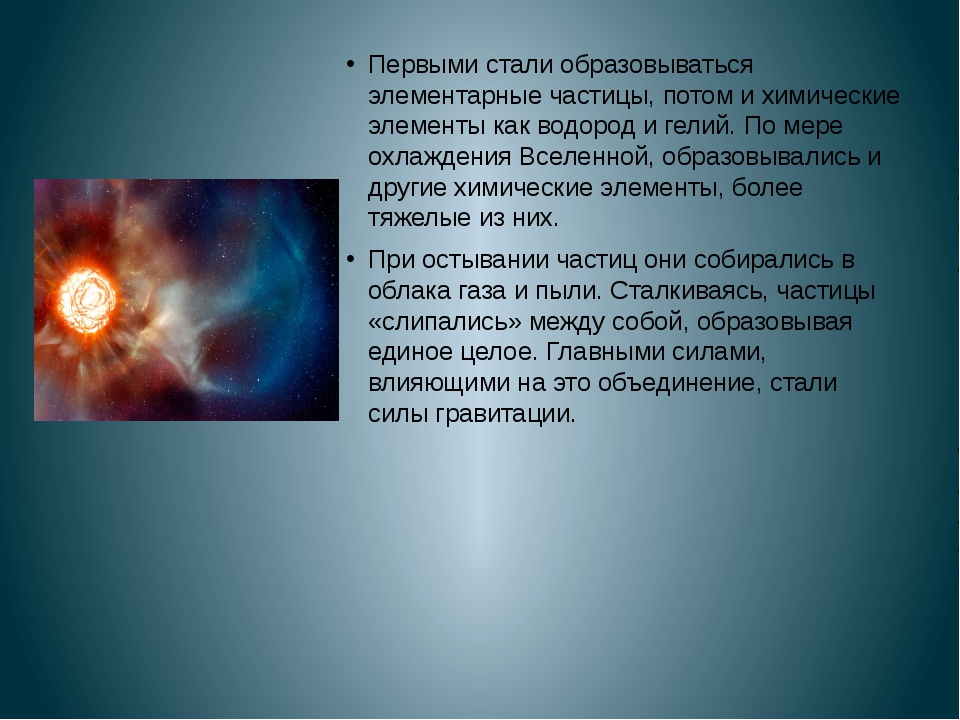 • Первыми стали образовываться элементарные частицы, потом и химические элементы как водород и гелий. По мере охлаждения Вселенной, образовывались и другие химические элементы, более тяжелые из них.

• При остывании частиц они собирались в облака газа и пыли. Сталкиваясь, частицы «слипались» между собой, образовывая единое целое. Главными силами, влияющими на это объединение, стали силы гравитации.